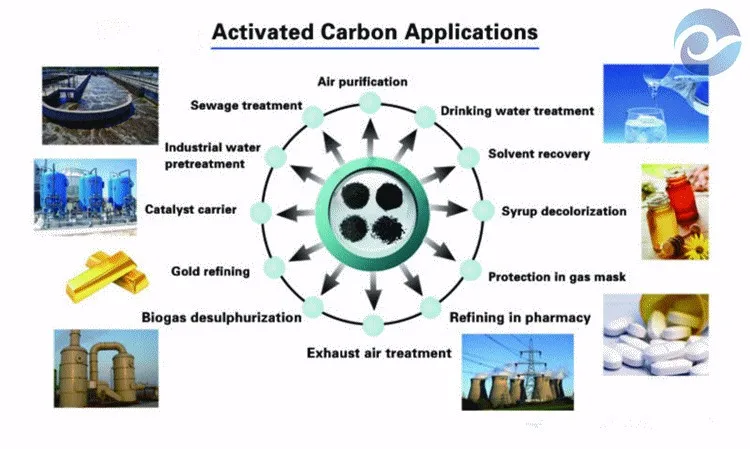 Activated Carbon Applications

Air purification

Drinking water treatment

Solvent recovery

Syrup decolorization

Protection in gas mask

Refining in pharmacy

Exhaust air treatment

Biogas desulphurization

Gold refining

Catalyst carrier

Industrial water pretreatment

Sewage treatment